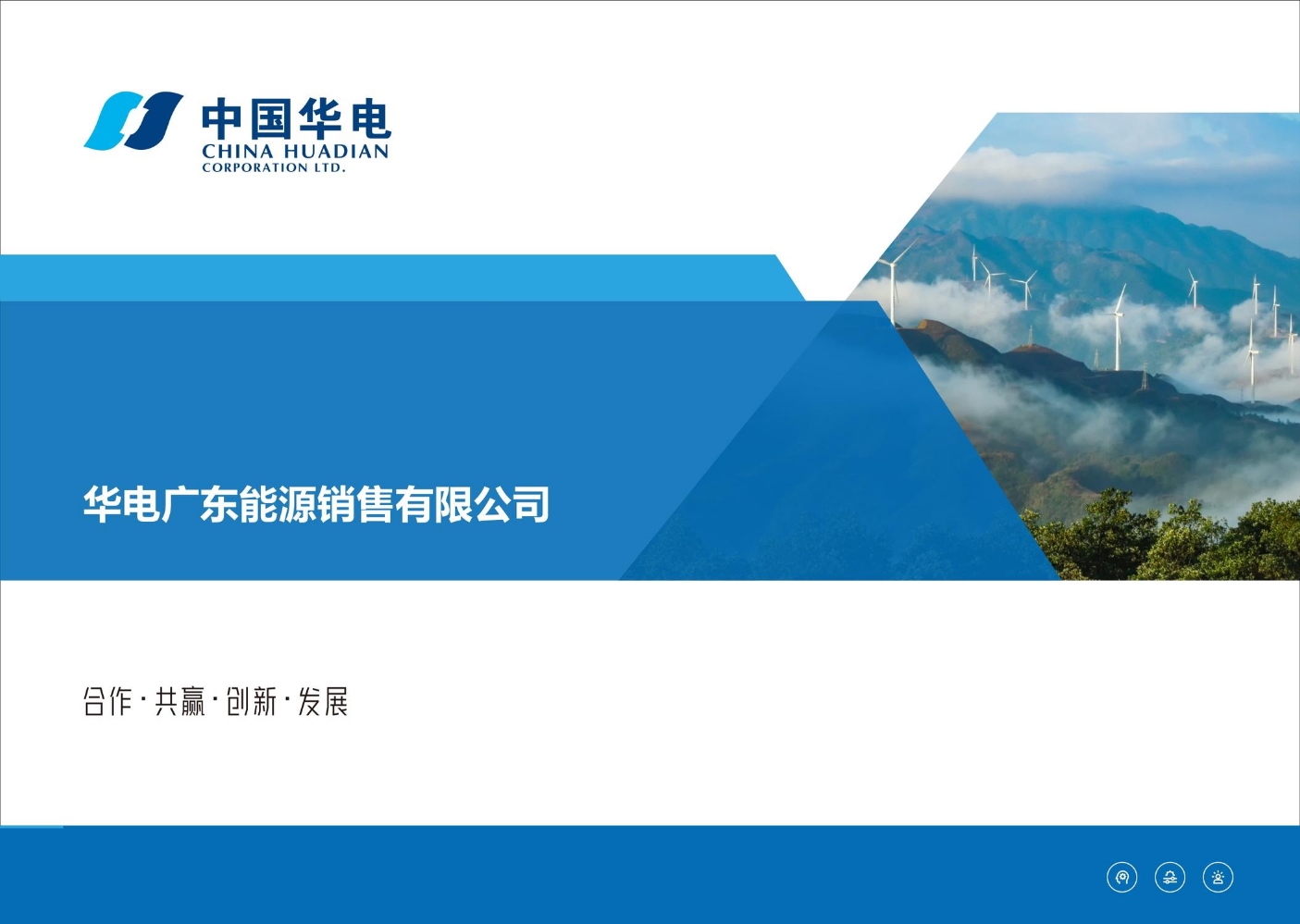 中国华电
CHINA HUADIAN
CORPORATION LTD.

华电广东能源销售有限公司

合作·共赢·创新·发展